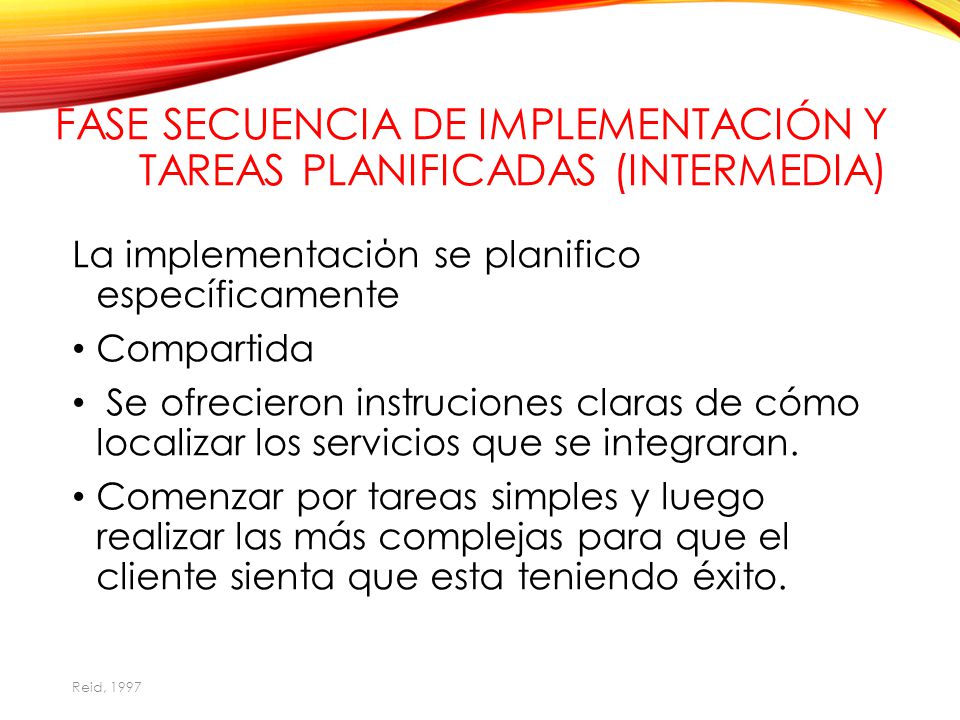 FASE SECUENCIA DE IMPLEMENTACIÓN Y TAREAS PLANIFICADAS (INTERMEDIA)

La implementación se planifico específicamente

• Compartida

• Se ofrecieron instruciones claras de cómo localizar los servicios que se integraran.

• Comenzar por tareas simples y luego realizar las más complejas para que el cliente sienta que esta teniendo éxito.

Reid, 1997